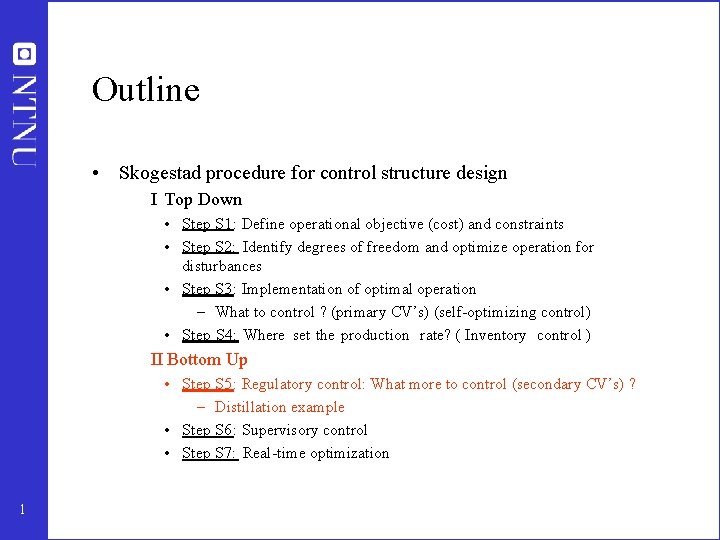 NTNU

Outline

• Skogestad procedure for control structure design

I Top Down

• Step S1: Define operational objective (cost) and constraints
• Step S2: Identify degrees of freedom and optimize operation for disturbances
• Step S3: Implementation of optimal operation
– What to control ? (primary CV's) (self-optimizing control)
• Step S4: Where set the production rate? ( Inventory control )

II Bottom Up

• Step S5: Regulatory control: What more to control (secondary CV's) ?
– Distillation example
• Step S6: Supervisory control
• Step S7: Real-time optimization

1